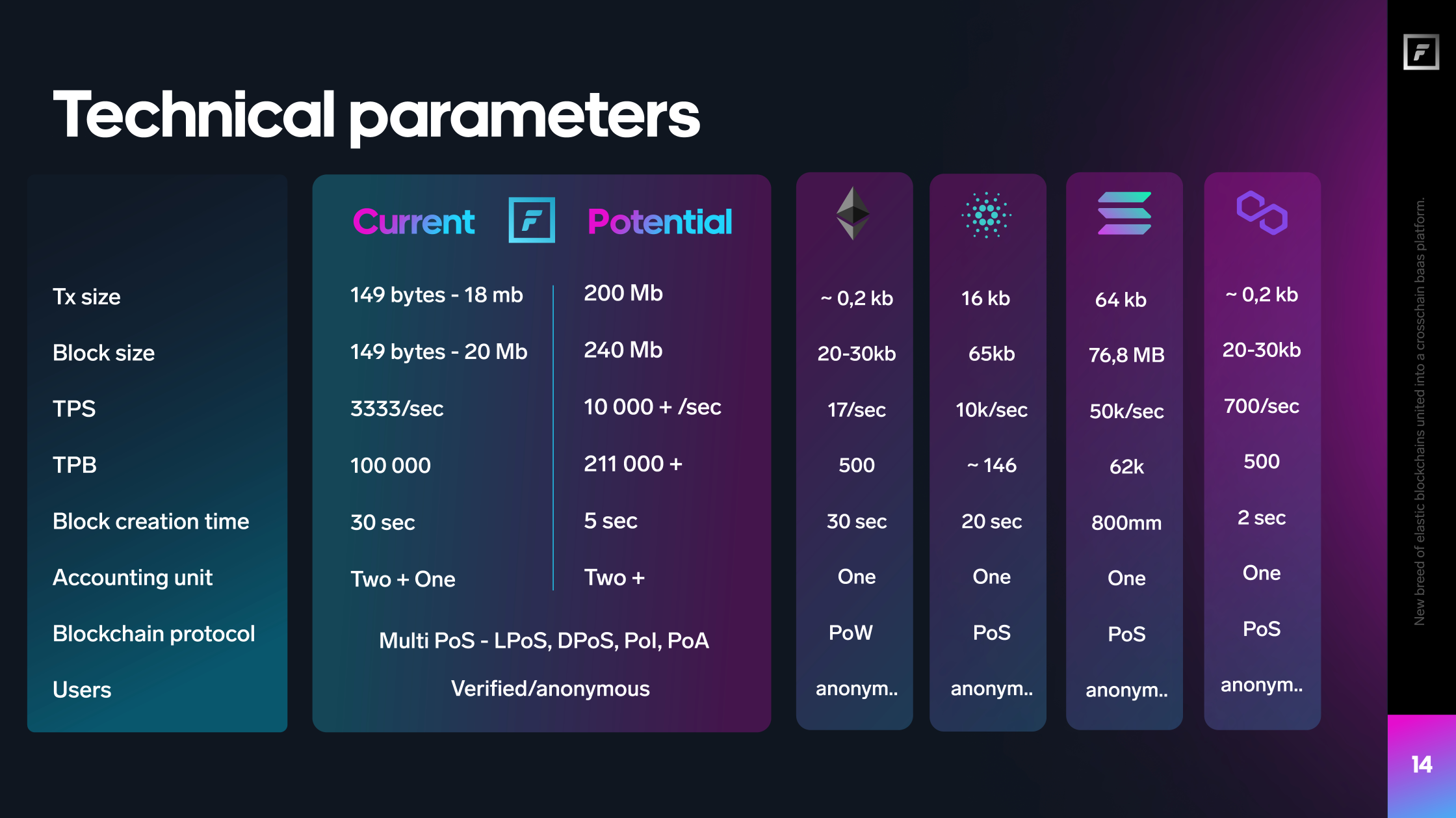 Technical parameters

| | Current | Potential | | | | |
|---|---|---|---|---|---|---|
| Tx size | 149 bytes - 18 mb | 200 Mb | ~ 0,2 kb | 16 kb | 64 kb | ~ 0,2 kb |
| Block size | 149 bytes - 20 Mb | 240 Mb | 20-30kb | 65kb | 76,8 MB | 20-30kb |
| TPS | 3333/sec | 10 000 + /sec | 17/sec | 10k/sec | 50k/sec | 700/sec |
| TPB | 100 000 | 211 000 + | 500 | ~ 146 | 62k | 500 |
| Block creation time | 30 sec | 5 sec | 30 sec | 20 sec | 800mm | 2 sec |
| Accounting unit | Two + One | Two + | One | One | One | One |
| Blockchain protocol | Multi PoS - LPoS, DPoS, PoI, PoA | | PoW | PoS | PoS | PoS |
| Users | Verified/anonymous | | anonym.. | anonym.. | anonym.. | anonym.. |

New breed of elastic blockchains united into a crosschain baas platform.

14